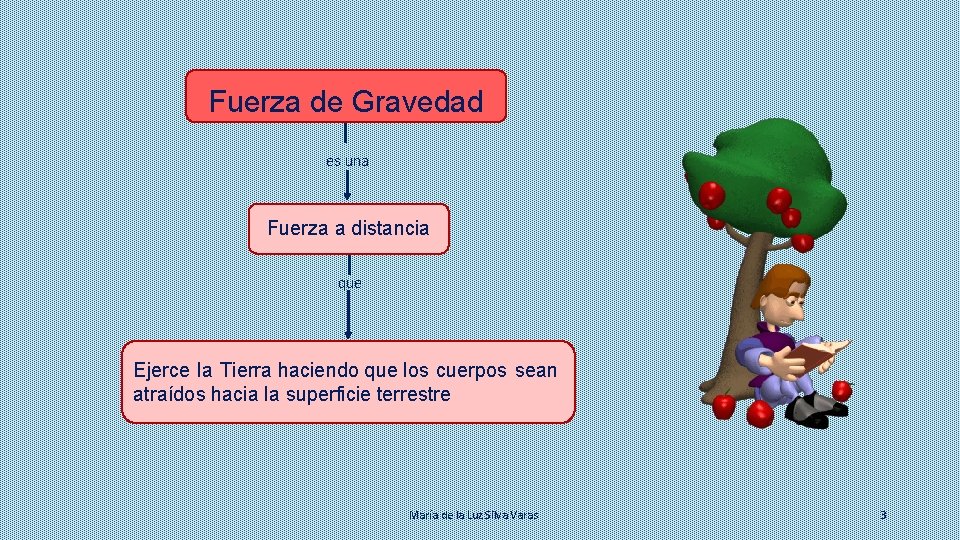 Fuerza de Gravedad

es una

Fuerza a distancia

que

Ejerce la Tierra haciendo que los cuerpos sean atraídos hacia la superficie terrestre

María de la Luz Silva Varas

3